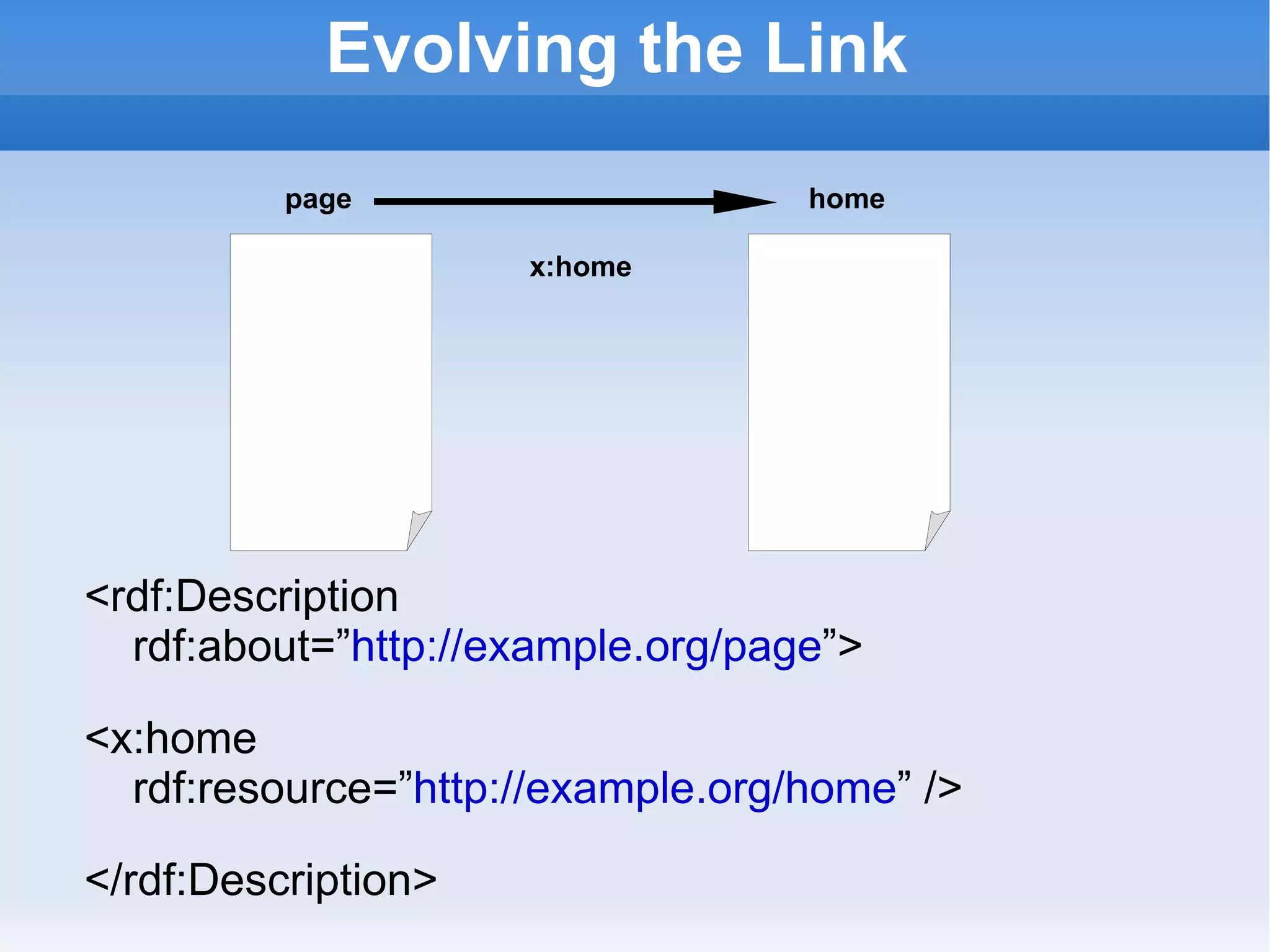 Evolving the Link

page

home

x:home

<rdf:Description
rdf:about=”http://example.org/page”>

<x:home
rdf:resource=”http://example.org/home” />

</rdf:Description>